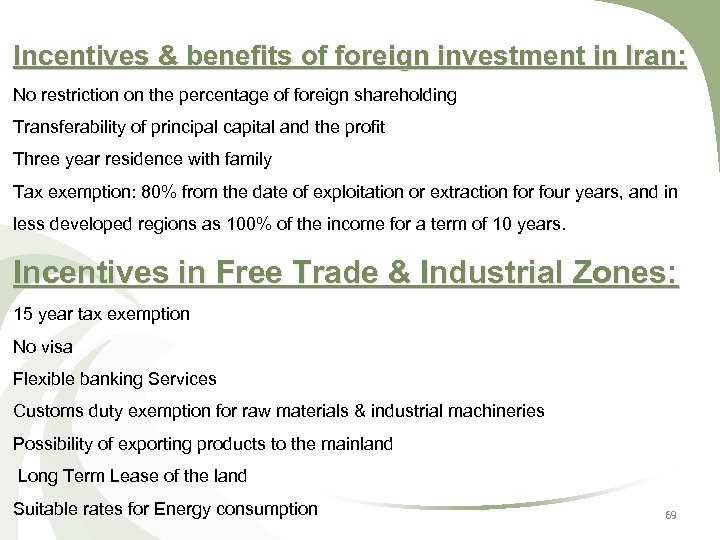 Incentives & benefits of foreign investment in Iran:

No restriction on the percentage of foreign shareholding

Transferability of principal capital and the profit

Three year residence with family

Tax exemption: 80% from the date of exploitation or extraction for four years, and in less developed regions as 100% of the income for a term of 10 years.

Incentives in Free Trade & Industrial Zones:

15 year tax exemption

No visa

Flexible banking Services

Customs duty exemption for raw materials & industrial machineries

Possibility of exporting products to the mainland

Long Term Lease of the land

Suitable rates for Energy consumption

69